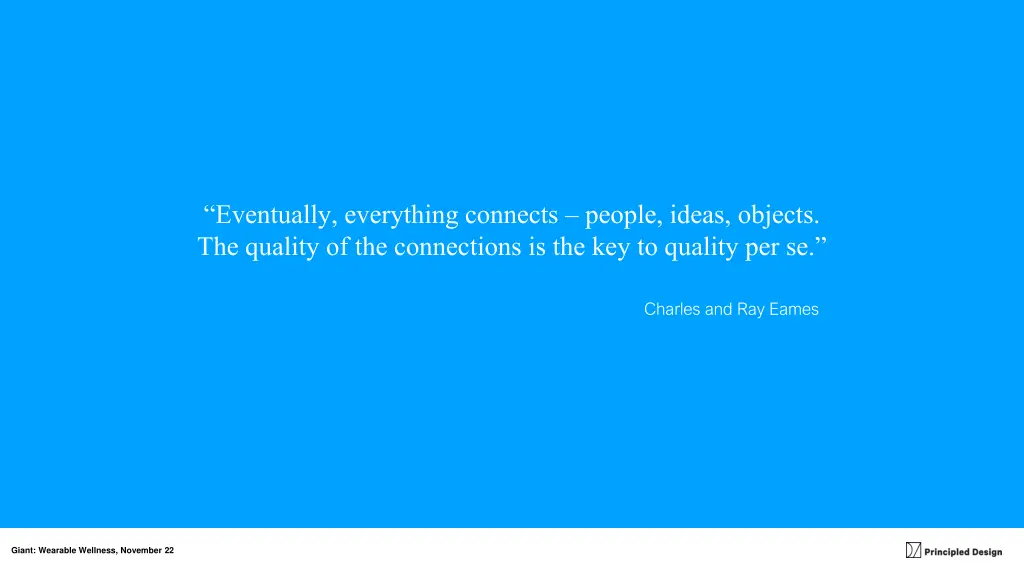 “Eventually, everything connects – people, ideas, objects. The quality of the connections is the key to quality per se.”

Charles and Ray Eames

Giant: Wearable Wellness, November 22

Principled Design